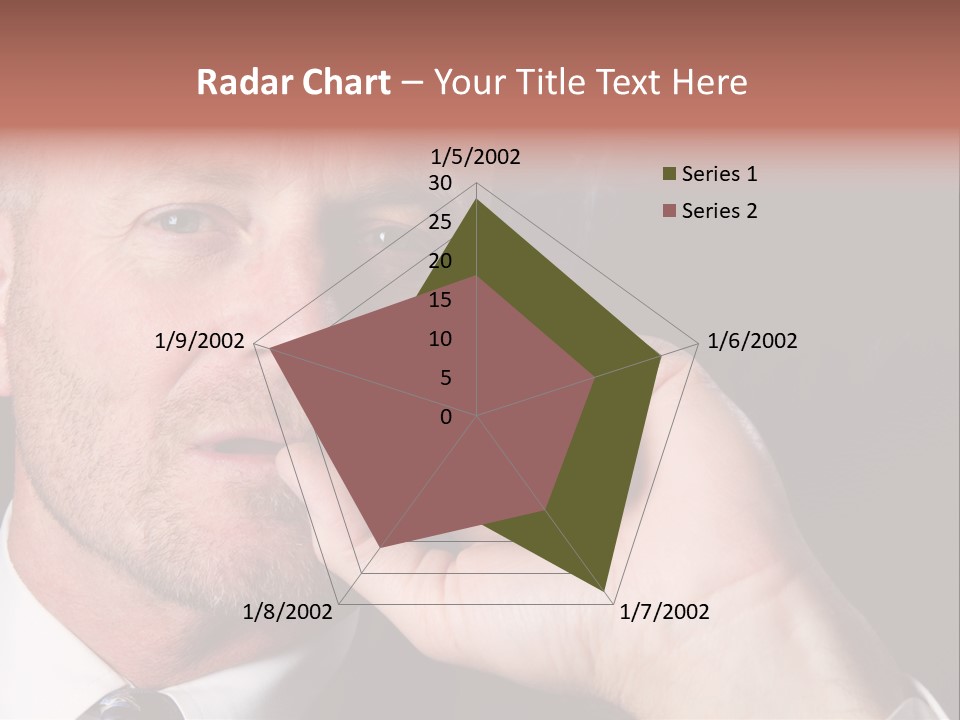 Radar Chart – Your Title Text Here

1/5/2002
30
25
20
15
10
5
0
1/6/2002
1/7/2002
1/8/2002
1/9/2002

Series 1
Series 2